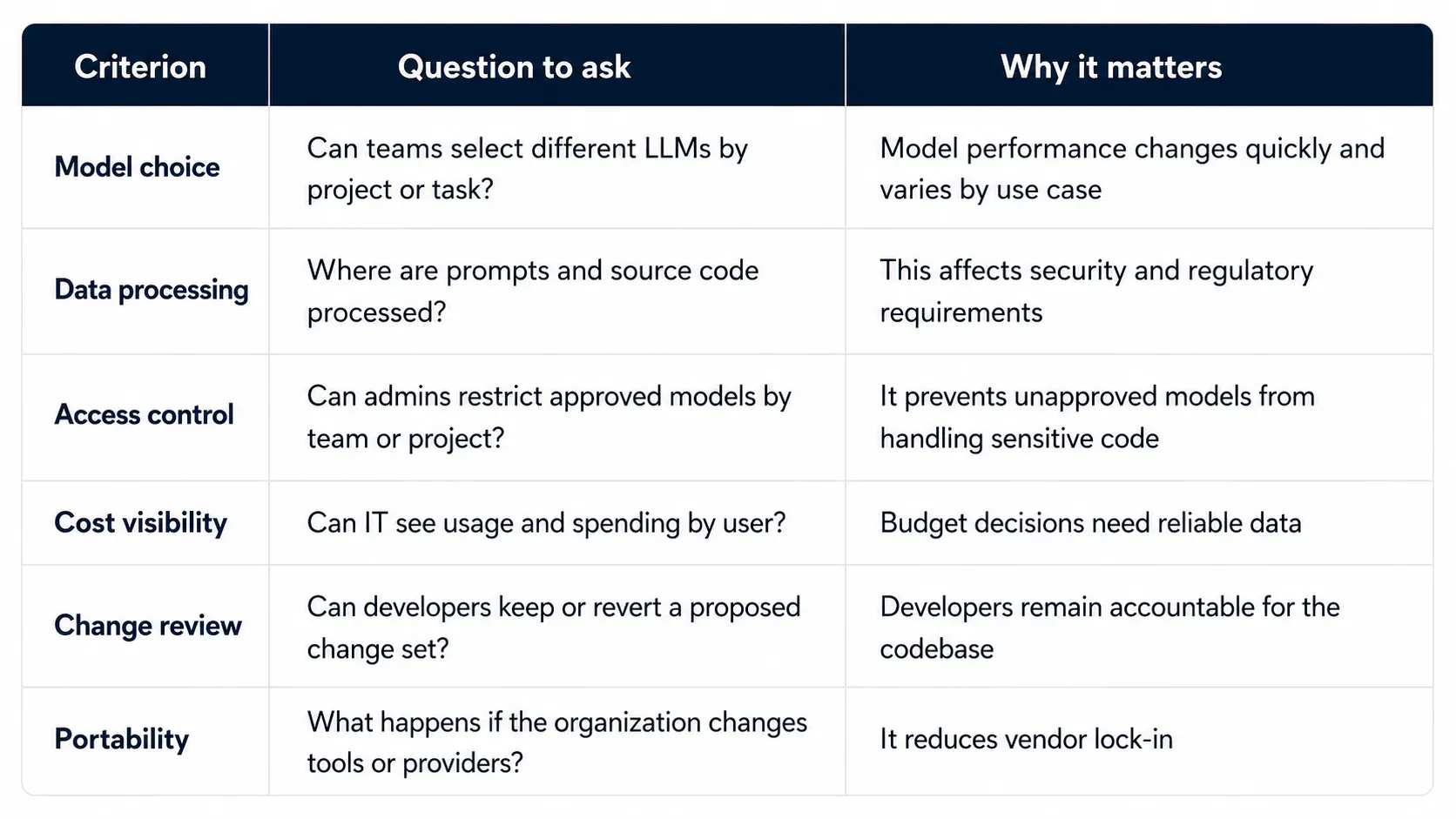 | Criterion | Question to ask | Why it matters |
|---|---|---|
| Model choice | Can teams select different LLMs by project or task? | Model performance changes quickly and varies by use case |
| Data processing | Where are prompts and source code processed? | This affects security and regulatory requirements |
| Access control | Can admins restrict approved models by team or project? | It prevents unapproved models from handling sensitive code |
| Cost visibility | Can IT see usage and spending by user? | Budget decisions need reliable data |
| Change review | Can developers keep or revert a proposed change set? | Developers remain accountable for the codebase |
| Portability | What happens if the organization changes tools or providers? | It reduces vendor lock-in |